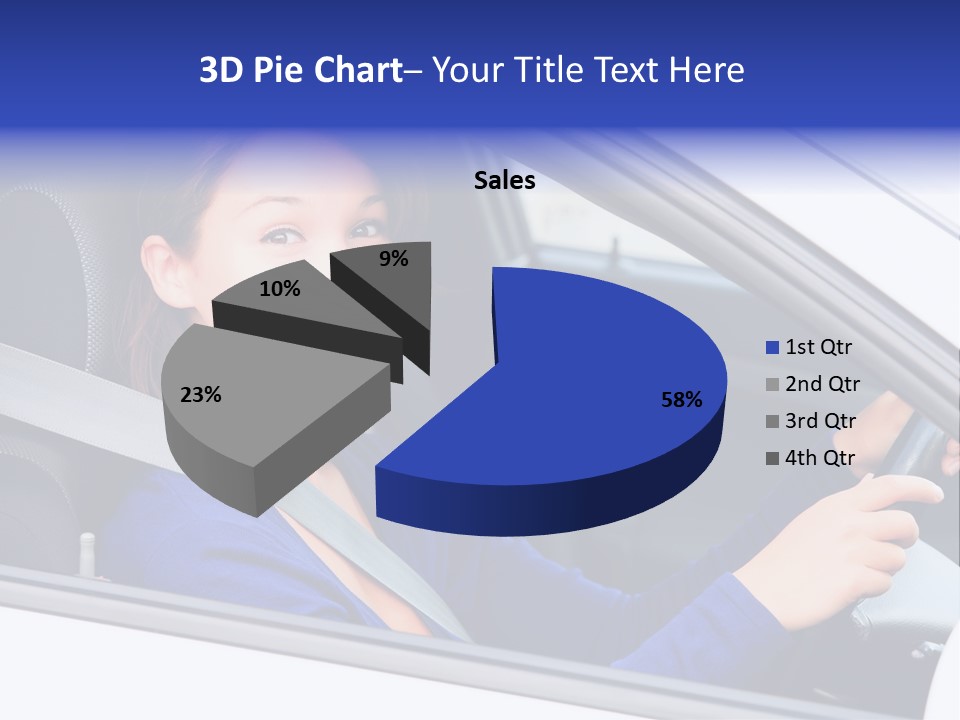 3D Pie Chart– Your Title Text Here

Sales

9%
10%
23%
58%

1st Qtr
2nd Qtr
3rd Qtr
4th Qtr